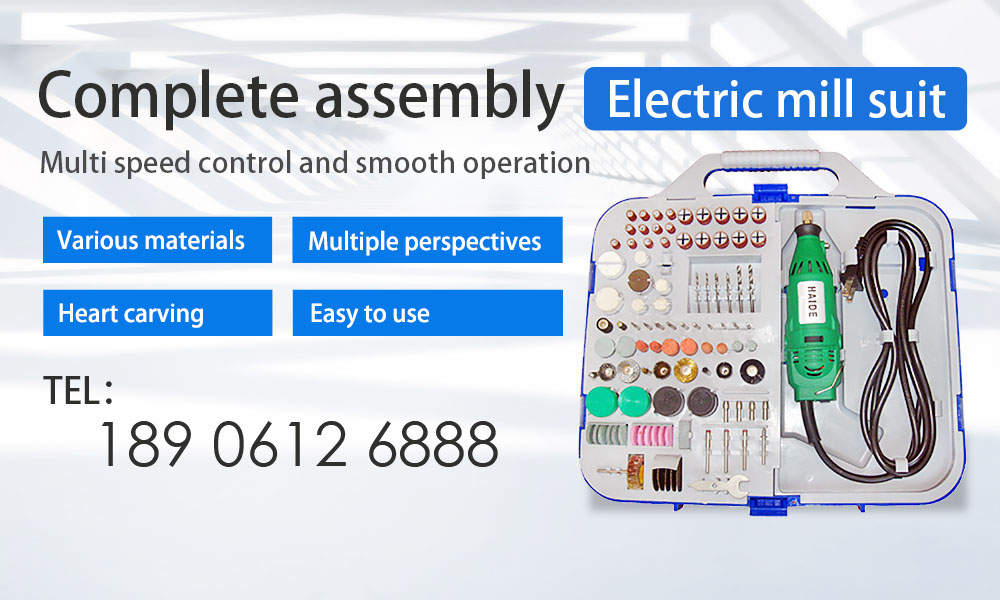 Complete assembly

Electric mill suit

Multi speed control and smooth operation

Various materials

Multiple perspectives

Heart carving

Easy to use

TEL：

189 0612 6888

HAIDE